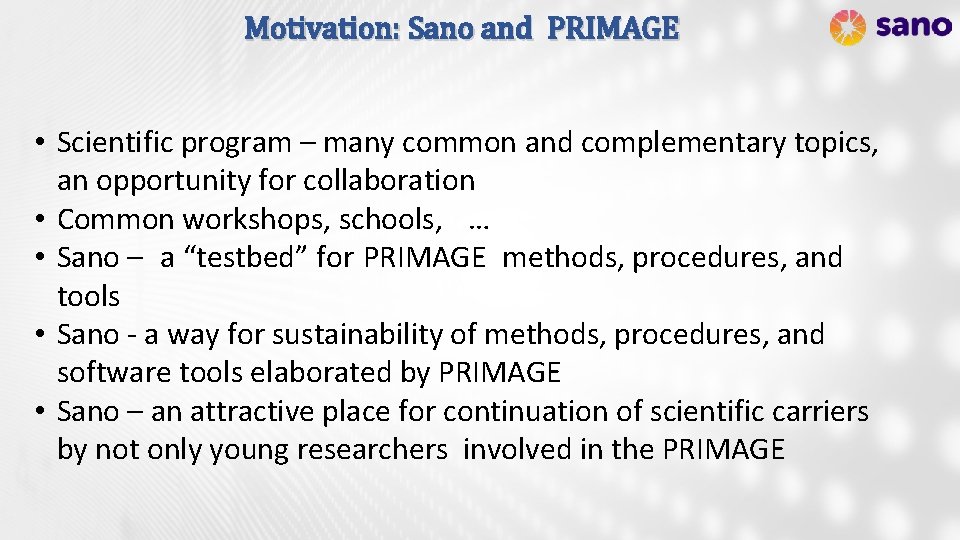 Motivation: Sano and PRIMAGE

sano

• Scientific program – many common and complementary topics, an opportunity for collaboration
• Common workshops, schools, …
• Sano – a “testbed” for PRIMAGE methods, procedures, and tools
• Sano - a way for sustainability of methods, procedures, and software tools elaborated by PRIMAGE
• Sano – an attractive place for continuation of scientific carriers by not only young researchers involved in the PRIMAGE